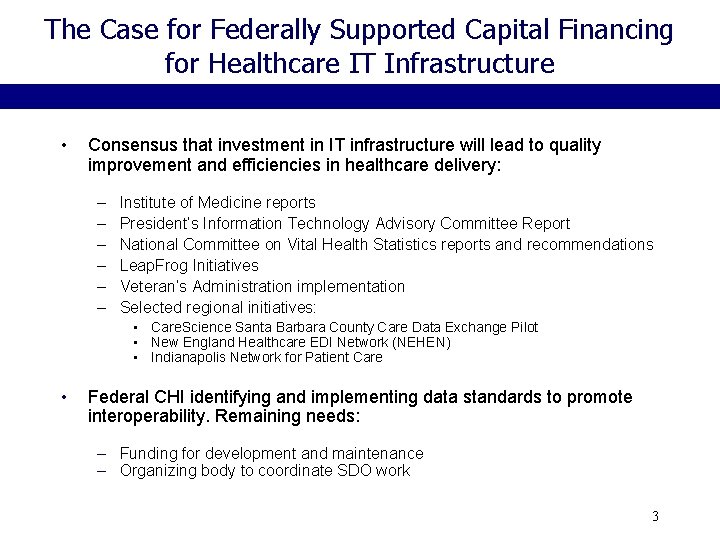 The Case for Federally Supported Capital Financing for Healthcare IT Infrastructure

• Consensus that investment in IT infrastructure will lead to quality improvement and efficiencies in healthcare delivery:

– Institute of Medicine reports
– President's Information Technology Advisory Committee Report
– National Committee on Vital Health Statistics reports and recommendations
– LeapFrog Initiatives
– Veteran's Administration implementation
– Selected regional initiatives:
  ▪ CareScience Santa Barbara County Care Data Exchange Pilot
  ▪ New England Healthcare EDI Network (NEHEN)
  ▪ Indianapolis Network for Patient Care

• Federal CHI identifying and implementing data standards to promote interoperability. Remaining needs:

– Funding for development and maintenance
– Organizing body to coordinate SDO work

3